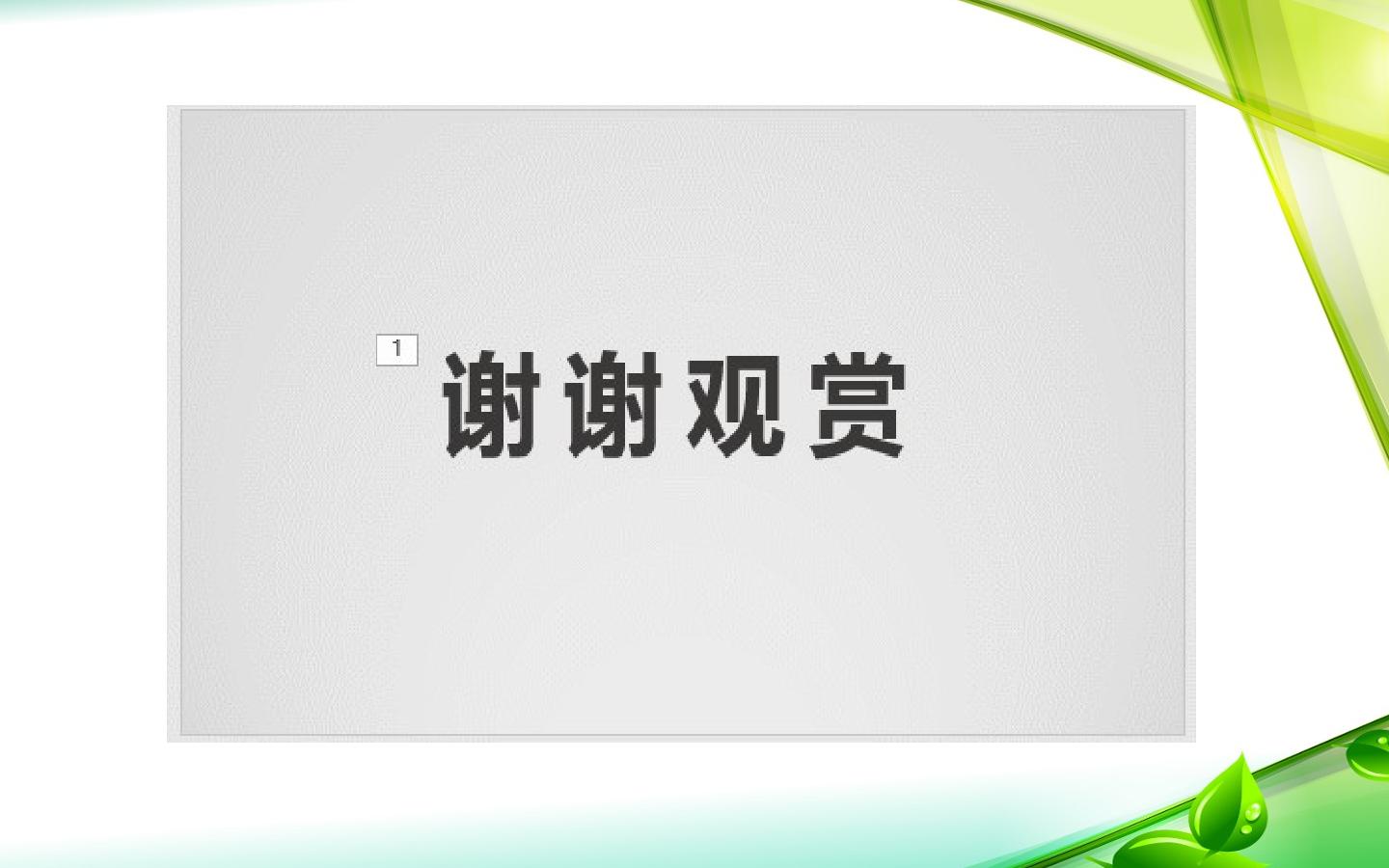 1

谢谢观赏